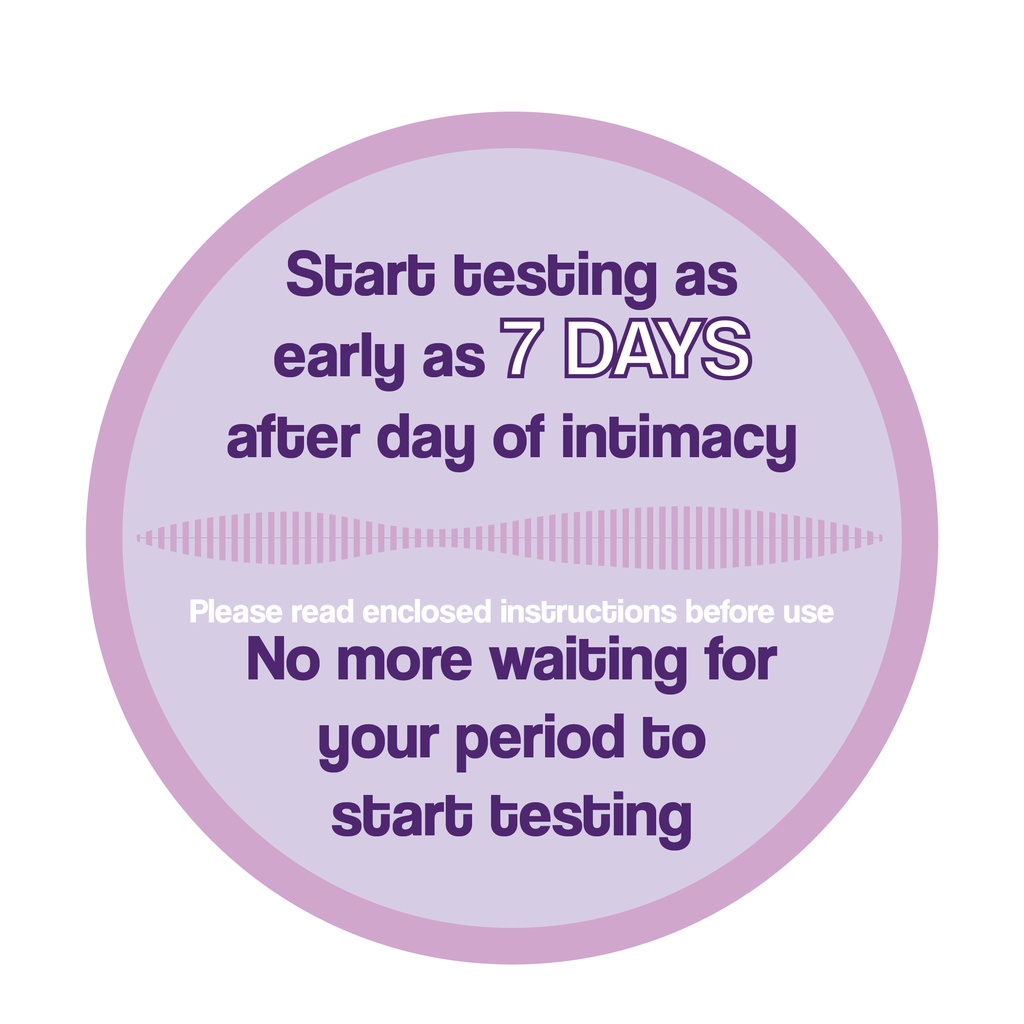 Start testing as early as 7 DAYS after day of intimacy

Please read enclosed instructions before use

No more waiting for your period to start testing